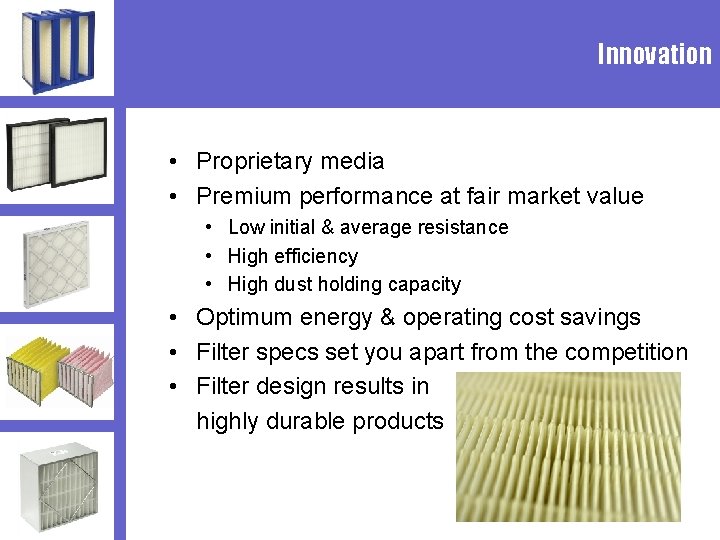 Innovation

• Proprietary media
• Premium performance at fair market value
  • Low initial & average resistance
  • High efficiency
  • High dust holding capacity
• Optimum energy & operating cost savings
• Filter specs set you apart from the competition
• Filter design results in highly durable products